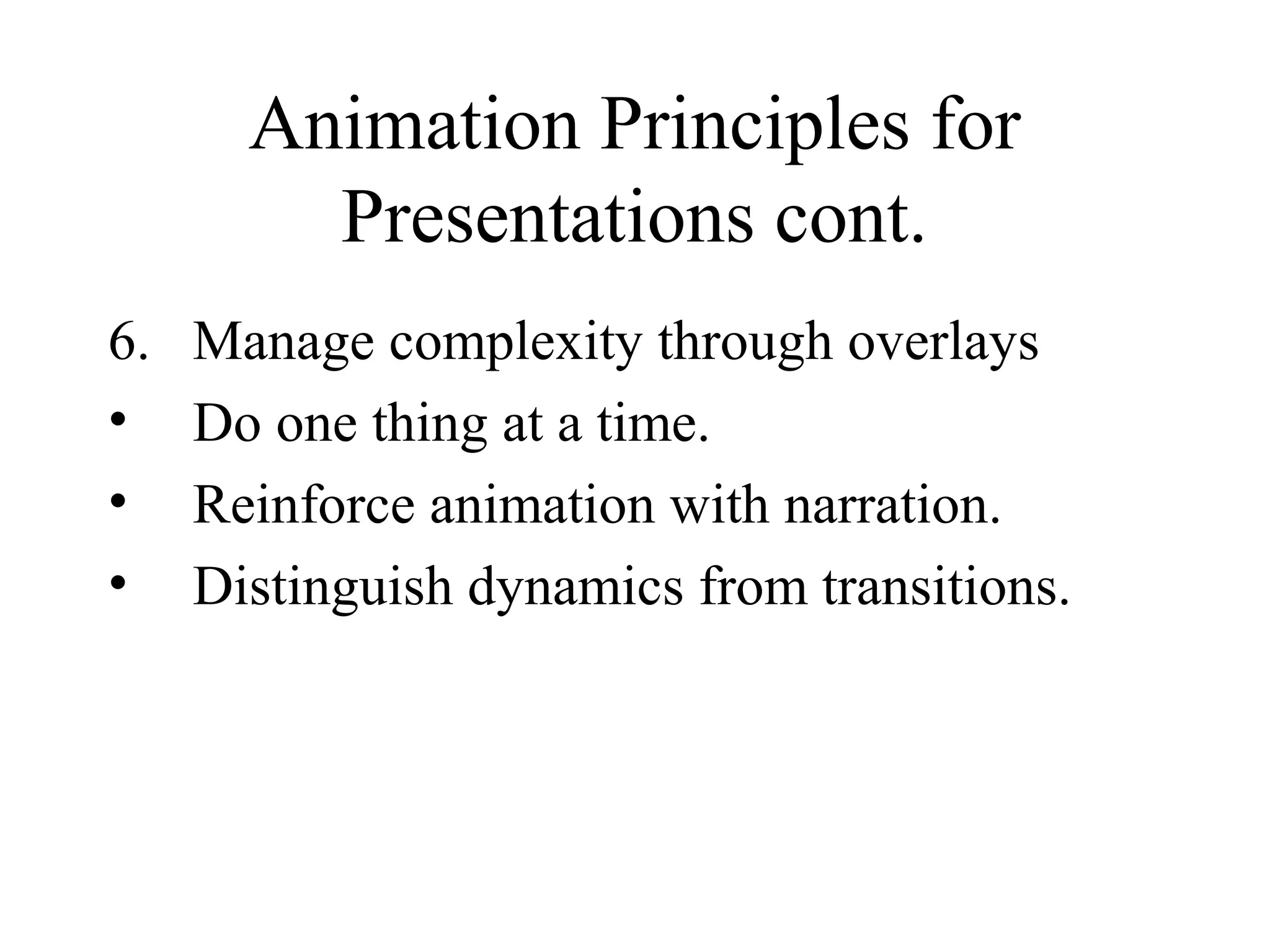 Animation Principles for Presentations cont.

6. Manage complexity through overlays
• Do one thing at a time.
• Reinforce animation with narration.
• Distinguish dynamics from transitions.